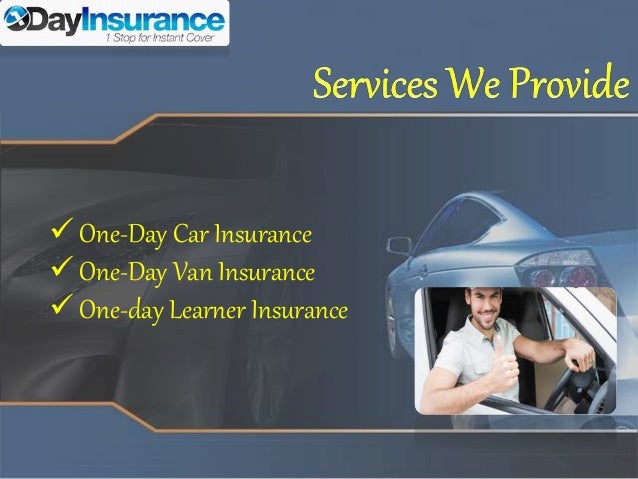 DayInsurance
1 Stop for Instant Cover

Services We Provide

✓ One-Day Car Insurance
✓ One-Day Van Insurance
✓ One-day Learner Insurance